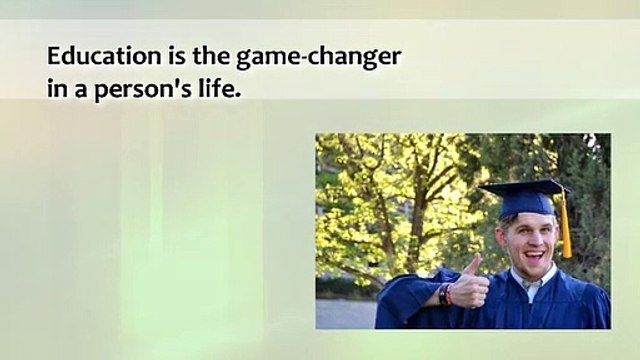 Education is the game-changer in a person's life.